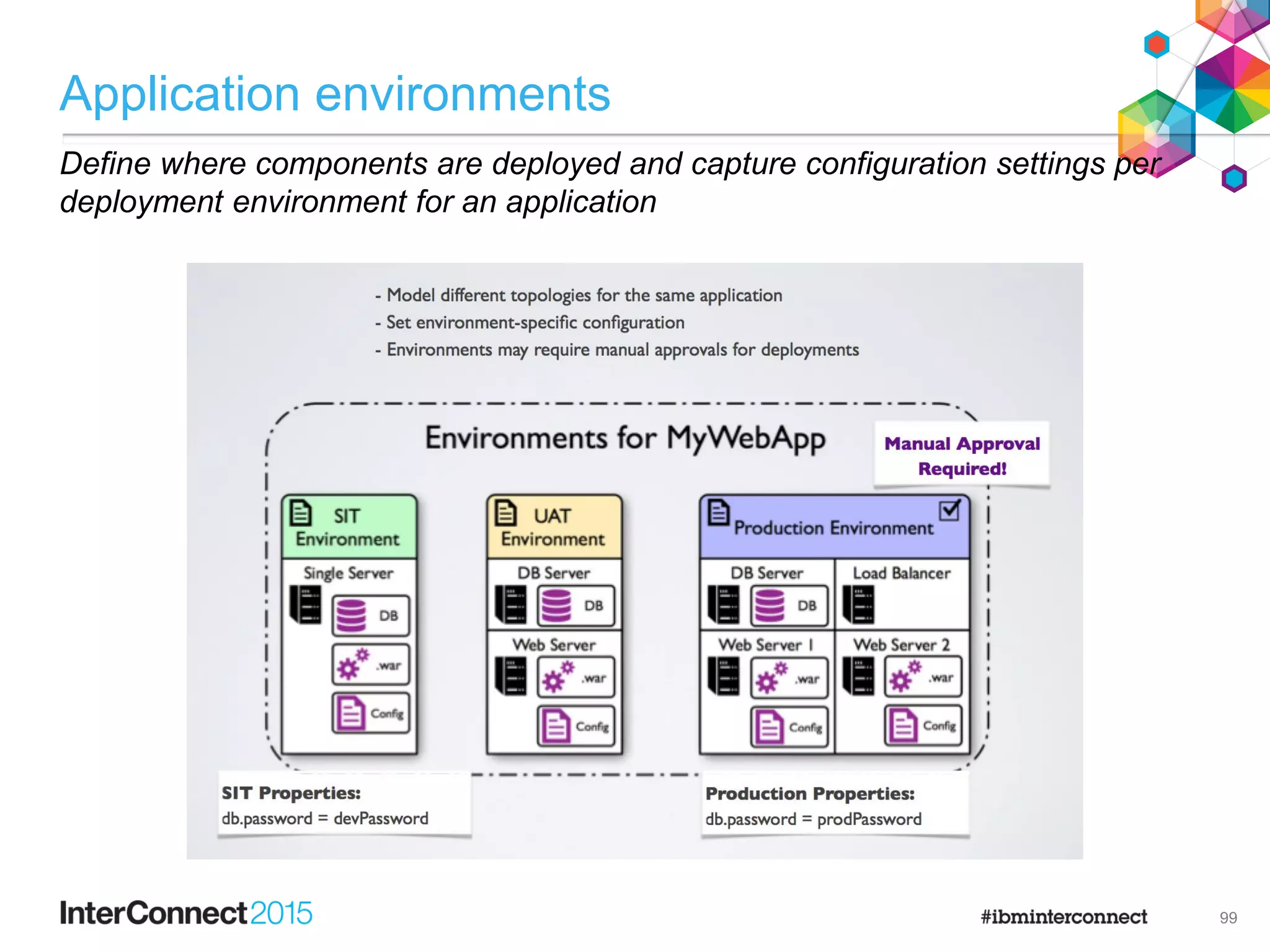 Application environments

Define where components are deployed and capture configuration settings per deployment environment for an application

- Model different topologies for the same application
- Set environment-specific configuration
- Environments may require manual approvals for deployments

Environments for MyWebApp

Manual Approval Required!

SIT Environment

Single Server

DB

.war

Config

UAT Environment

DB Server

DB

Web Server

.war

Config

Production Environment

DB Server

DB

Load Balancer

Web Server 1

.war

Config

Web Server 2

.war

Config

SIT Properties:
db.password = devPassword

Production Properties:
db.password = prodPassword

InterConnect2015

#ibminterconnect

99